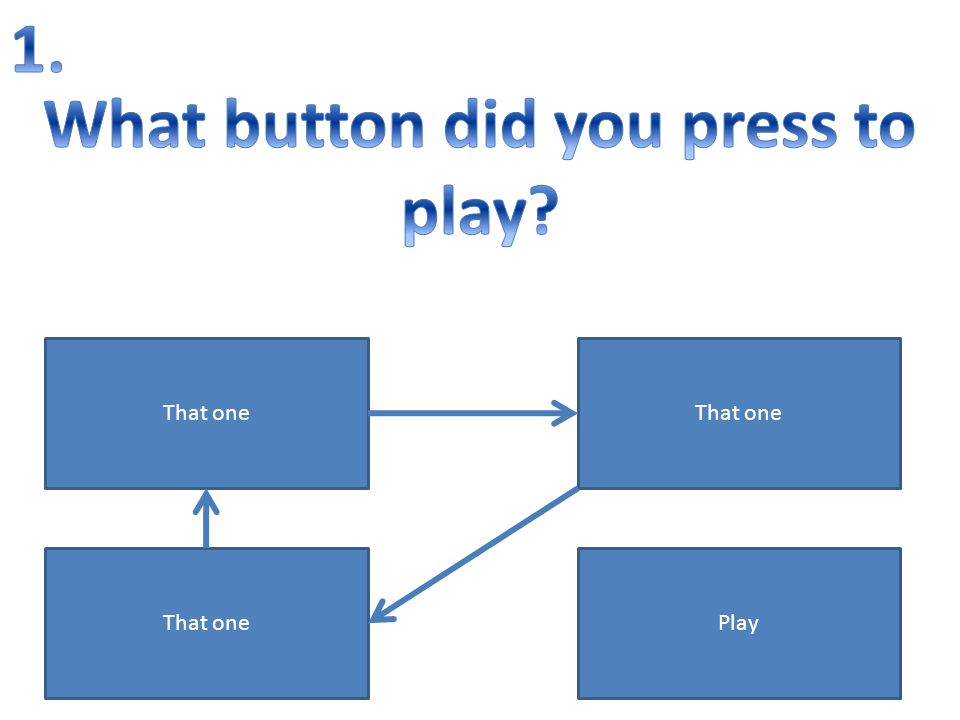 1.
What button did you press to play?

That one

That one

That one

Play